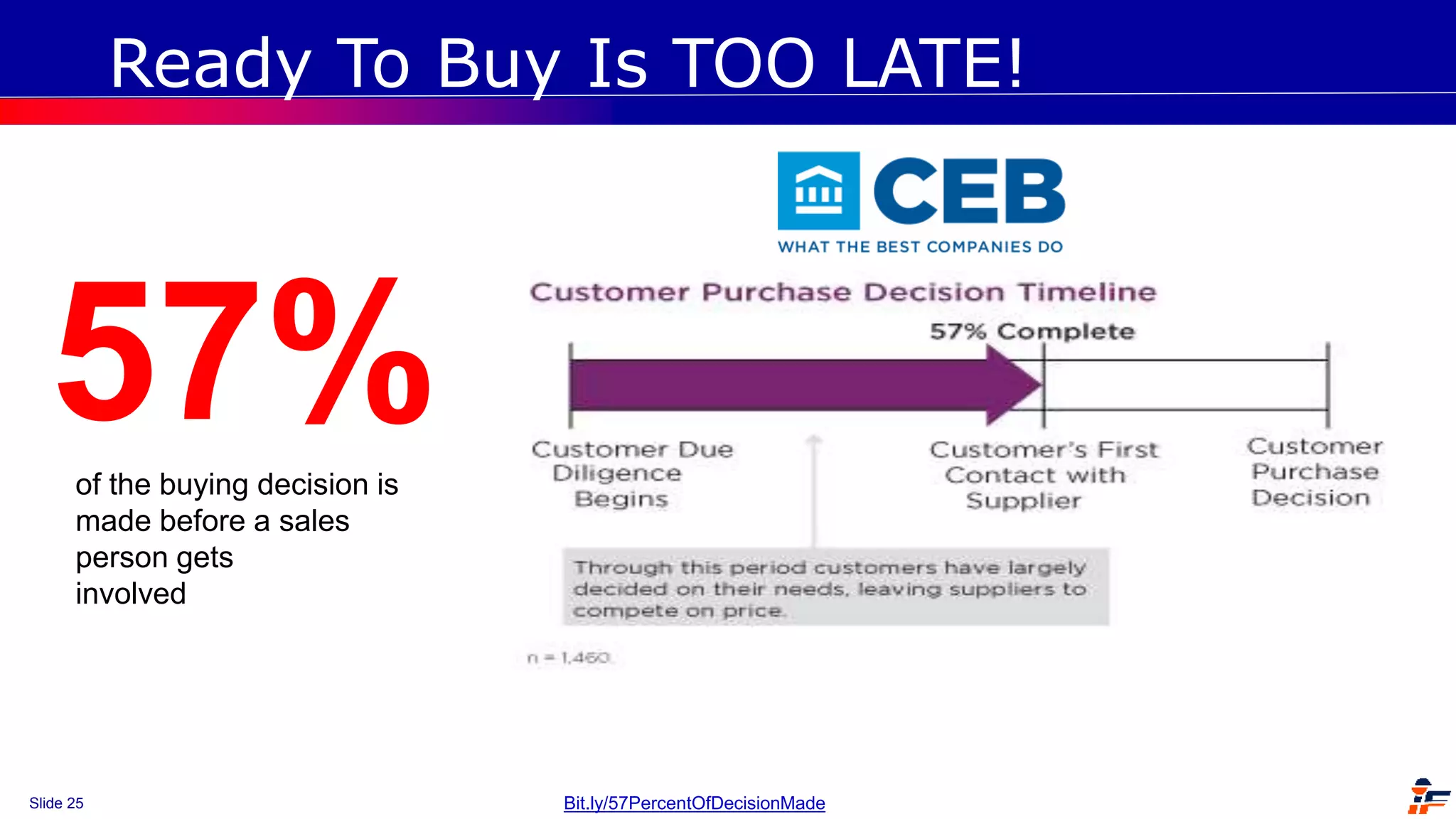 Ready To Buy Is TOO LATE!

57%

of the buying decision is made before a sales person gets involved

CEB
WHAT THE BEST COMPANIES DO

Customer Purchase Decision Timeline

57% Complete

Customer Due Diligence Begins

Customer's First Contact with Supplier

Customer Purchase Decision

Through this period customers have largely decided on their needs, leaving suppliers to compete on price.

n = 1,460

Slide 25

Bit.ly/57PercentOfDecisionMade